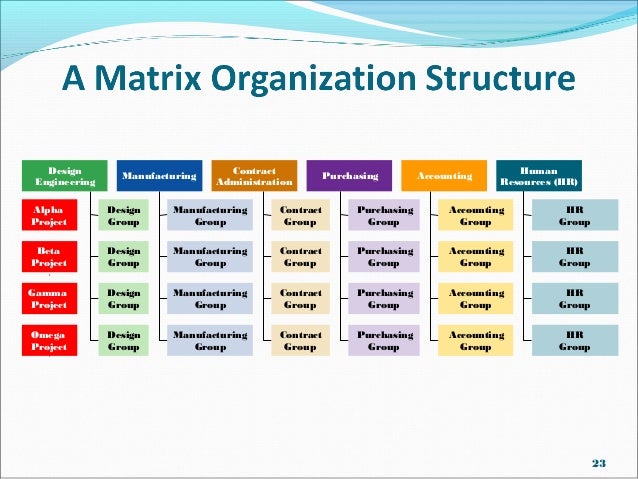 A Matrix Organization Structure

Design Engineering
Manufacturing
Contract Administration
Purchasing
Accounting
Human Resources (HR)

Alpha Project
Design Group
Manufacturing Group
Contract Group
Purchasing Group
Accounting Group
HR Group

Beta Project
Design Group
Manufacturing Group
Contract Group
Purchasing Group
Accounting Group
HR Group

Gamma Project
Design Group
Manufacturing Group
Contract Group
Purchasing Group
Accounting Group
HR Group

Omega Project
Design Group
Manufacturing Group
Contract Group
Purchasing Group
Accounting Group
HR Group

23